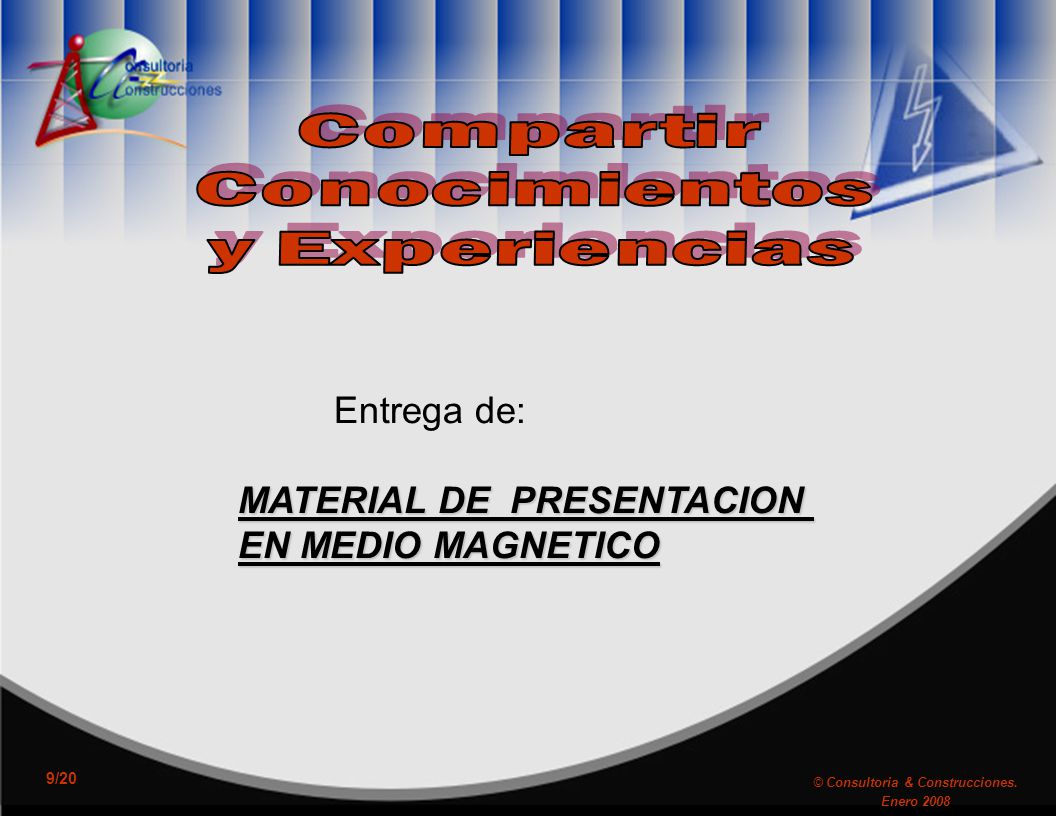 Consultoria Construcciones

Compartir Conocimientos y Experiencias

Entrega de:

MATERIAL DE PRESENTACION EN MEDIO MAGNETICO

9/20

© Consultoria & Construcciones. Enero 2008